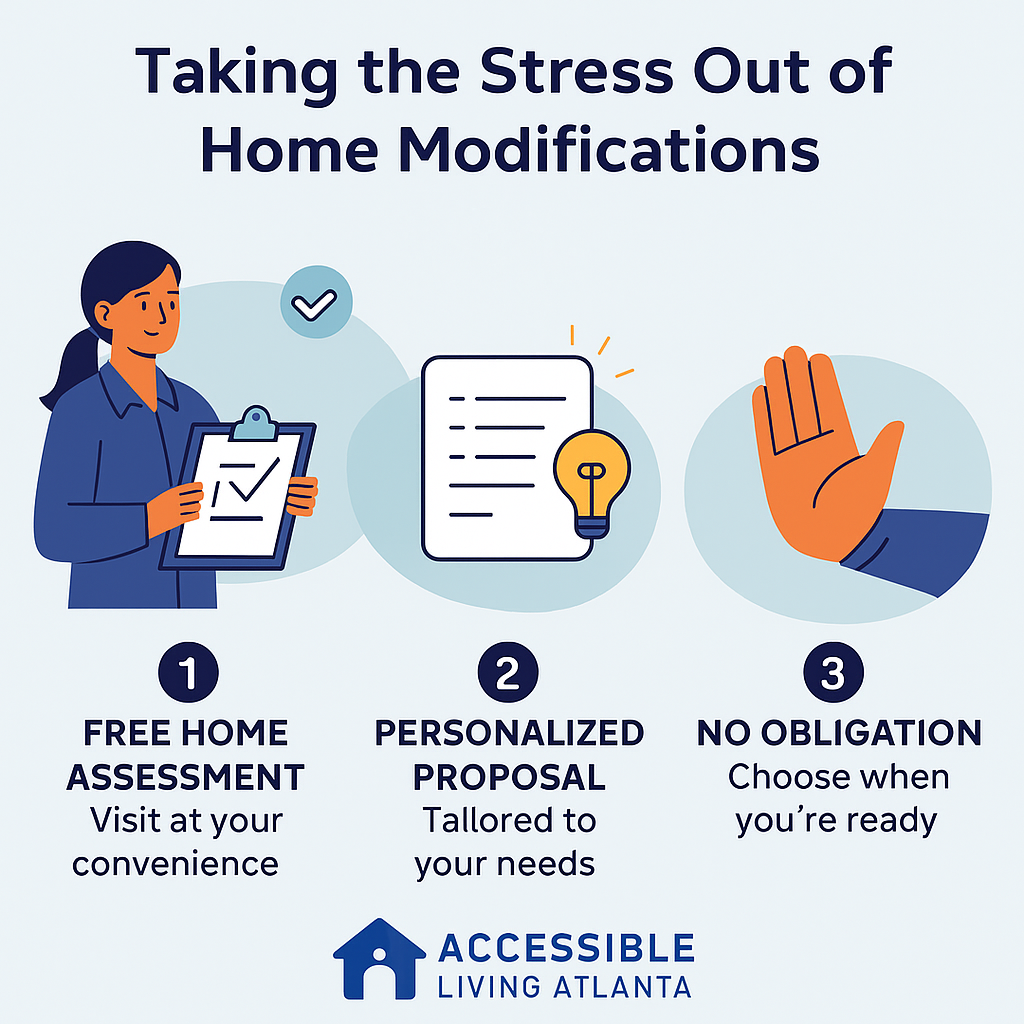 Taking the Stress Out of Home Modifications

1
FREE HOME ASSESSMENT
Visit at your convenience

2
PERSONALIZED PROPOSAL
Tallored to your needs

3
NO OBLIGATION
Choose when you're ready

ACCESSIBLE
LIVING ATLANTA